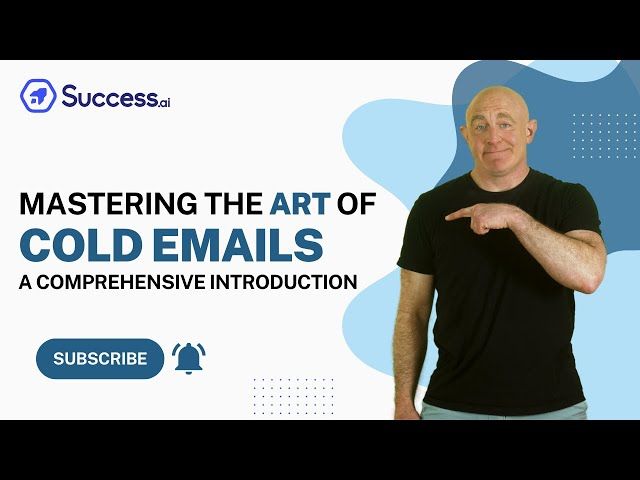 Success.ai

MASTERING THE ART OF
COLD EMAILS
A COMPREHENSIVE INTRODUCTION

SUBSCRIBE